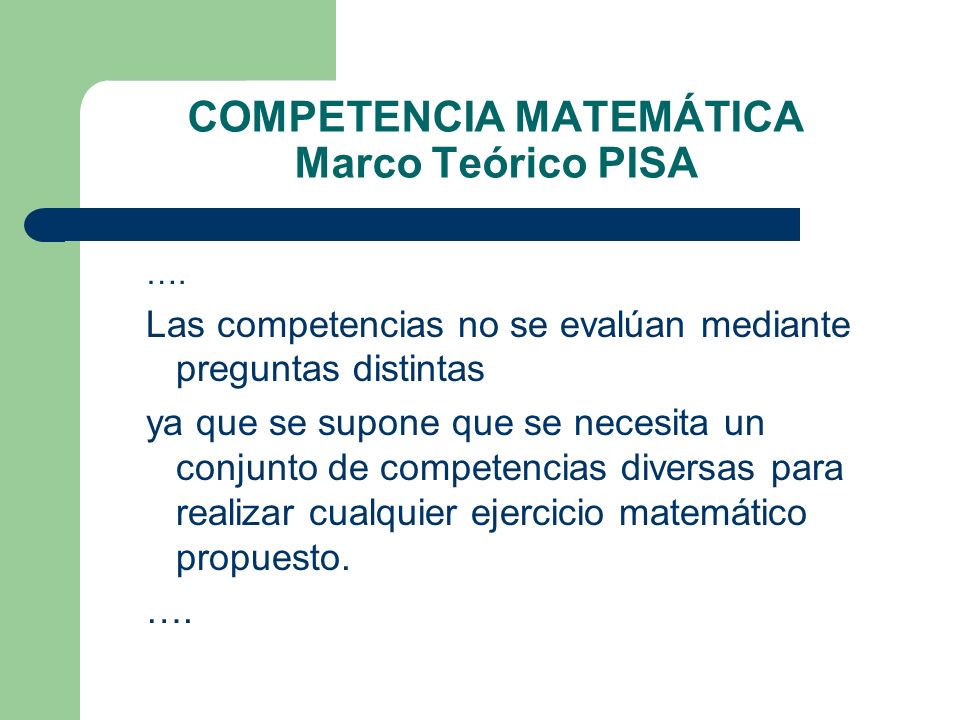 COMPETENCIA MATEMÁTICA
Marco Teórico PISA

….

Las competencias no se evalúan mediante preguntas distintas

ya que se supone que se necesita un conjunto de competencias diversas para realizar cualquier ejercicio matemático propuesto.

….